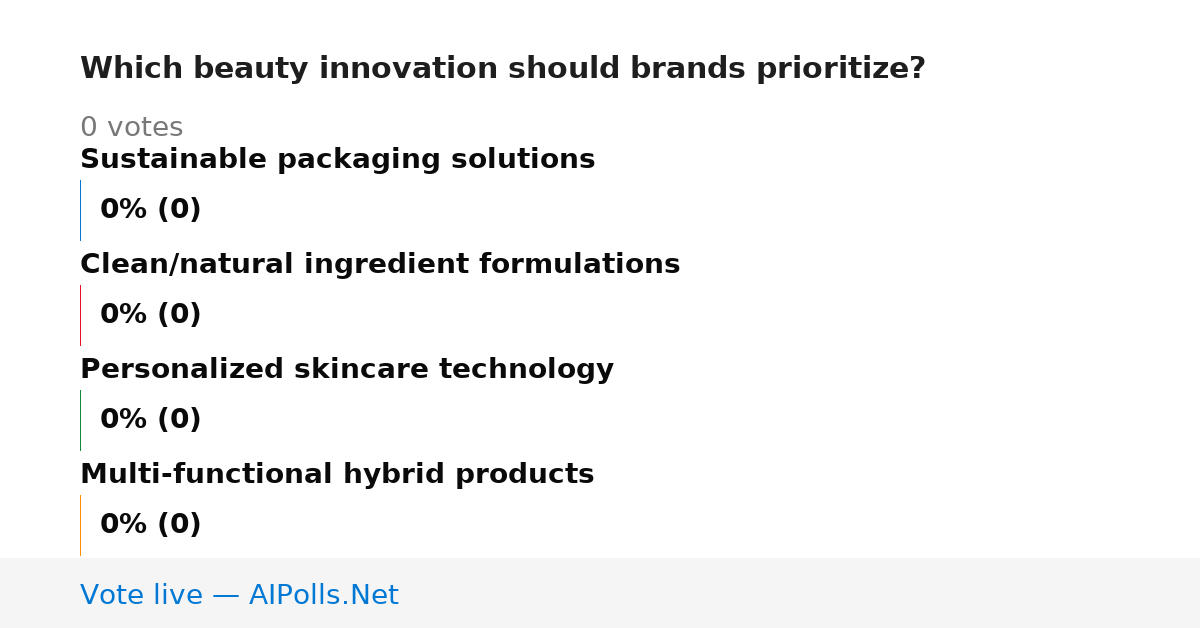 Which beauty innovation should brands prioritize?

0 votes

Sustainable packaging solutions

0% (0)

Clean/natural ingredient formulations

0% (0)

Personalized skincare technology

0% (0)

Multi-functional hybrid products

0% (0)

Vote live — AIPolls.Net